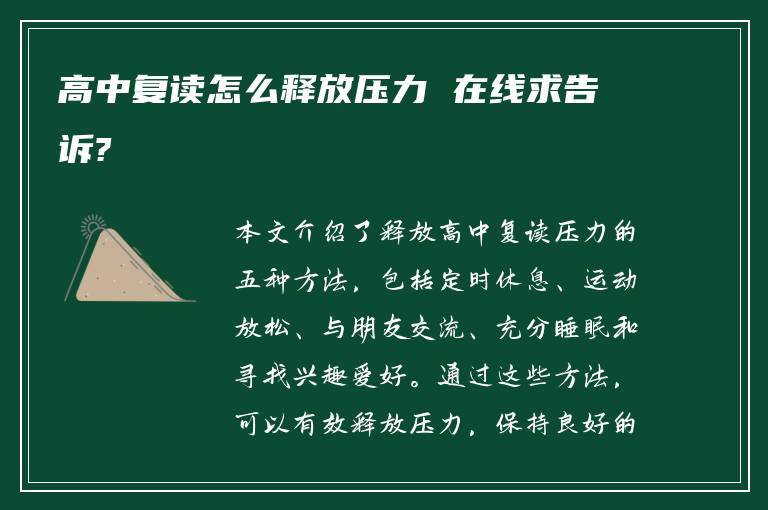 高中复读怎么释放压力 在线求告诉?

本文介绍了释放高中复读压力的五种方法，包括定时休息、运动放松、与朋友交流、充分睡眠和寻找兴趣爱好。通过这些方法，可以有效释放压力，保持良好的